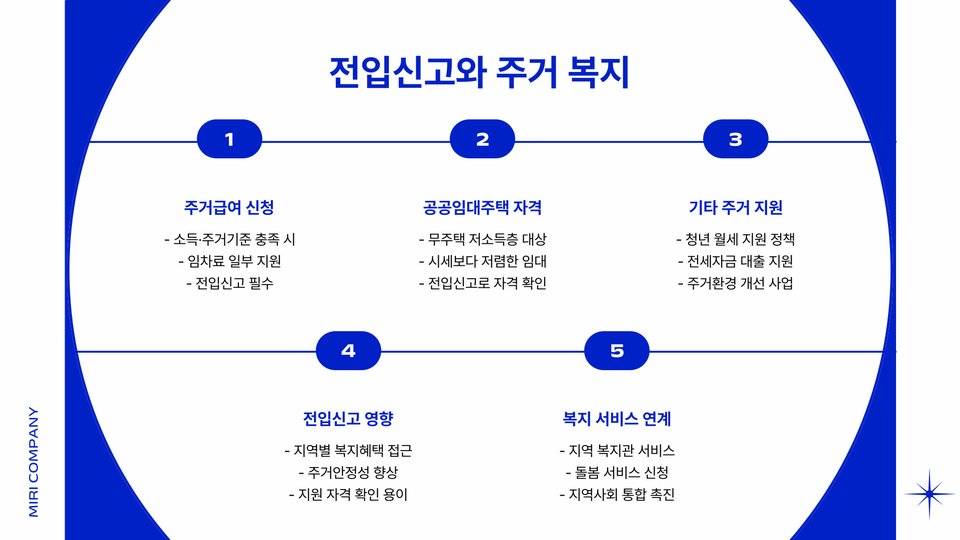 전입신고와 주거 복지

1

주거급여 신청

- 소득·주거기준 충족 시
- 임차료 일부 지원
- 전입신고 필수

2

공공임대주택 자격

- 무주택 저소득층 대상
- 시세보다 저렴한 임대
- 전입신고로 자격 확인

3

기타 주거 지원

- 청년 월세 지원 정책
- 전세자금 대출 지원
- 주거환경 개선 사업

4

전입신고 영향

- 지역별 복지혜택 접근
- 주거안정성 향상
- 지원 자격 확인 용이

5

복지 서비스 연계

- 지역 복지관 서비스
- 돌봄 서비스 신청
- 지역사회 통합 촉진

MIRI COMPANY